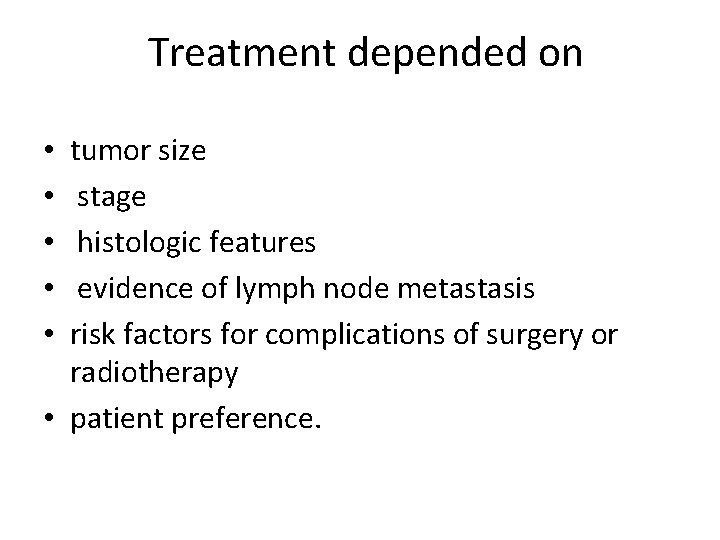 Treatment depended on

• tumor size
• stage
• histologic features
• evidence of lymph node metastasis
• risk factors for complications of surgery or radiotherapy
• patient preference.